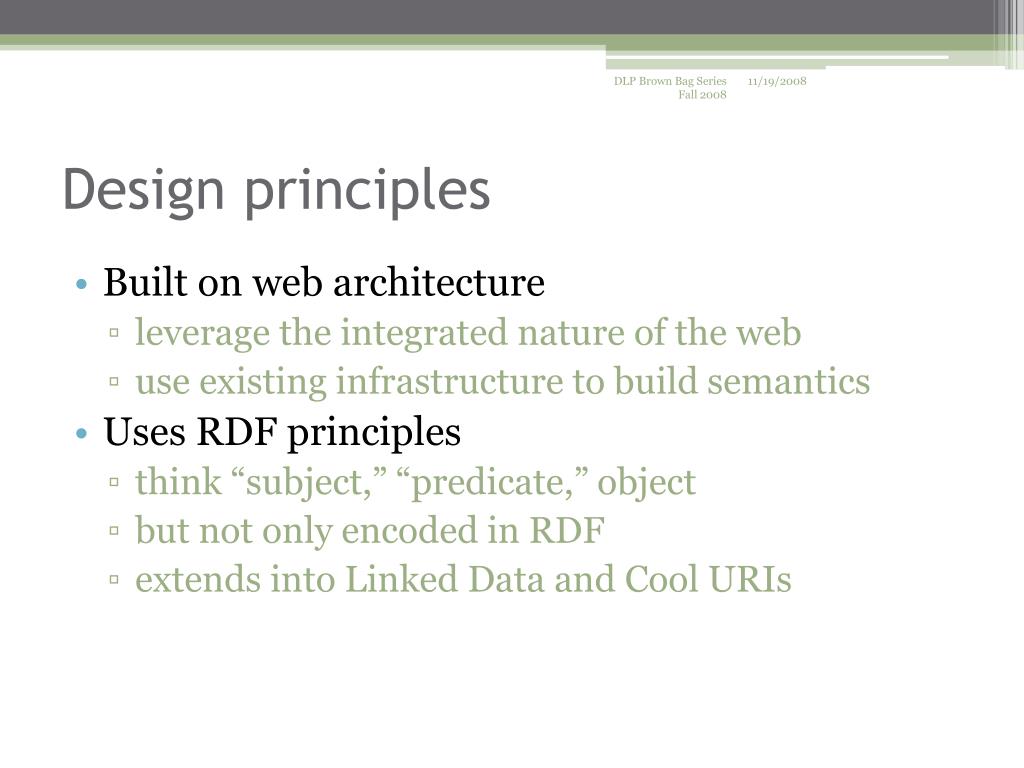 DLP Brown Bag Series Fall 2008

11/19/2008

Design principles

• Built on web architecture
▫ leverage the integrated nature of the web
▫ use existing infrastructure to build semantics
• Uses RDF principles
▫ think “subject,” “predicate,” object
▫ but not only encoded in RDF
▫ extends into Linked Data and Cool URIs